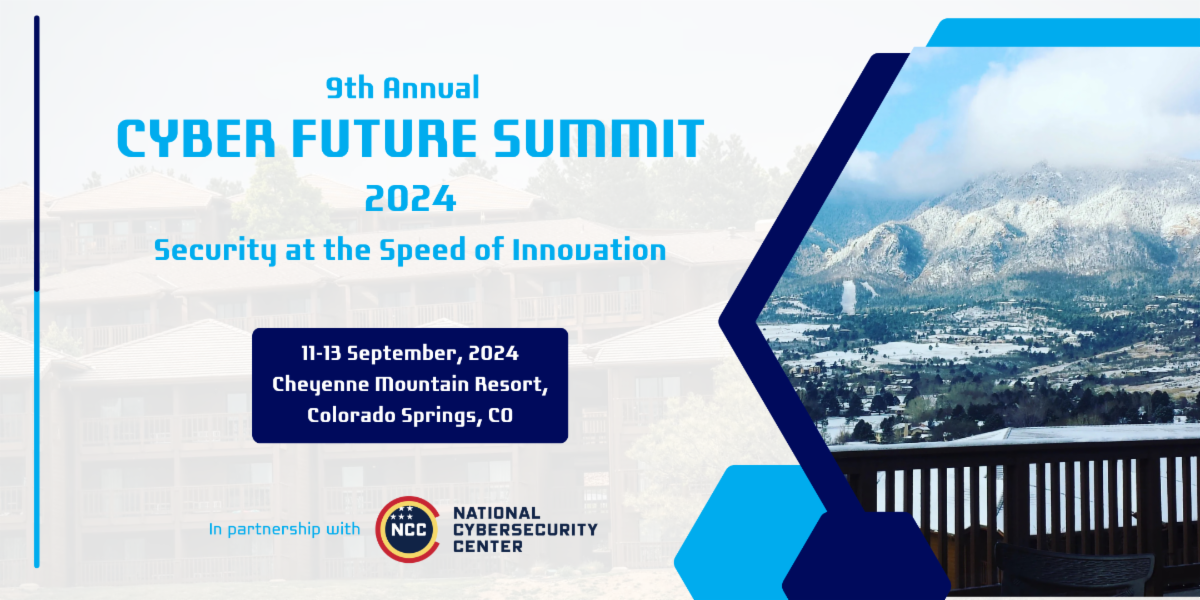 9th Annual
CYBER FUTURE SUMMIT
2024
Security at the Speed of Innovation

11-13 September, 2024
Cheyenne Mountain Resort,
Colorado Springs, CO

In partnership with NCC NATIONAL CYBERSECURITY CENTER